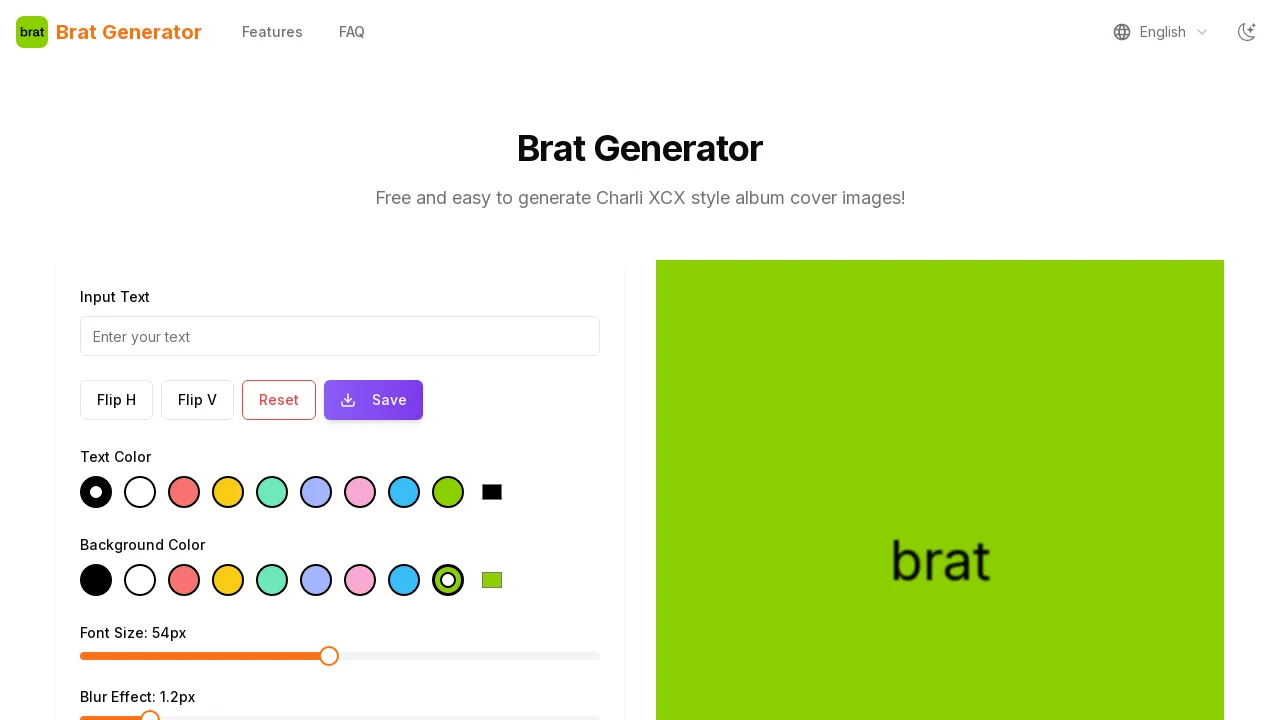 brat Brat Generator Features FAQ English

Brat Generator

Free and easy to generate Charli XCX style album cover images!

Input Text

Enter your text

Flip H Flip V Reset Save

Text Color

Background Color

Font Size: 54px

Blur Effect: 1.2px

brat